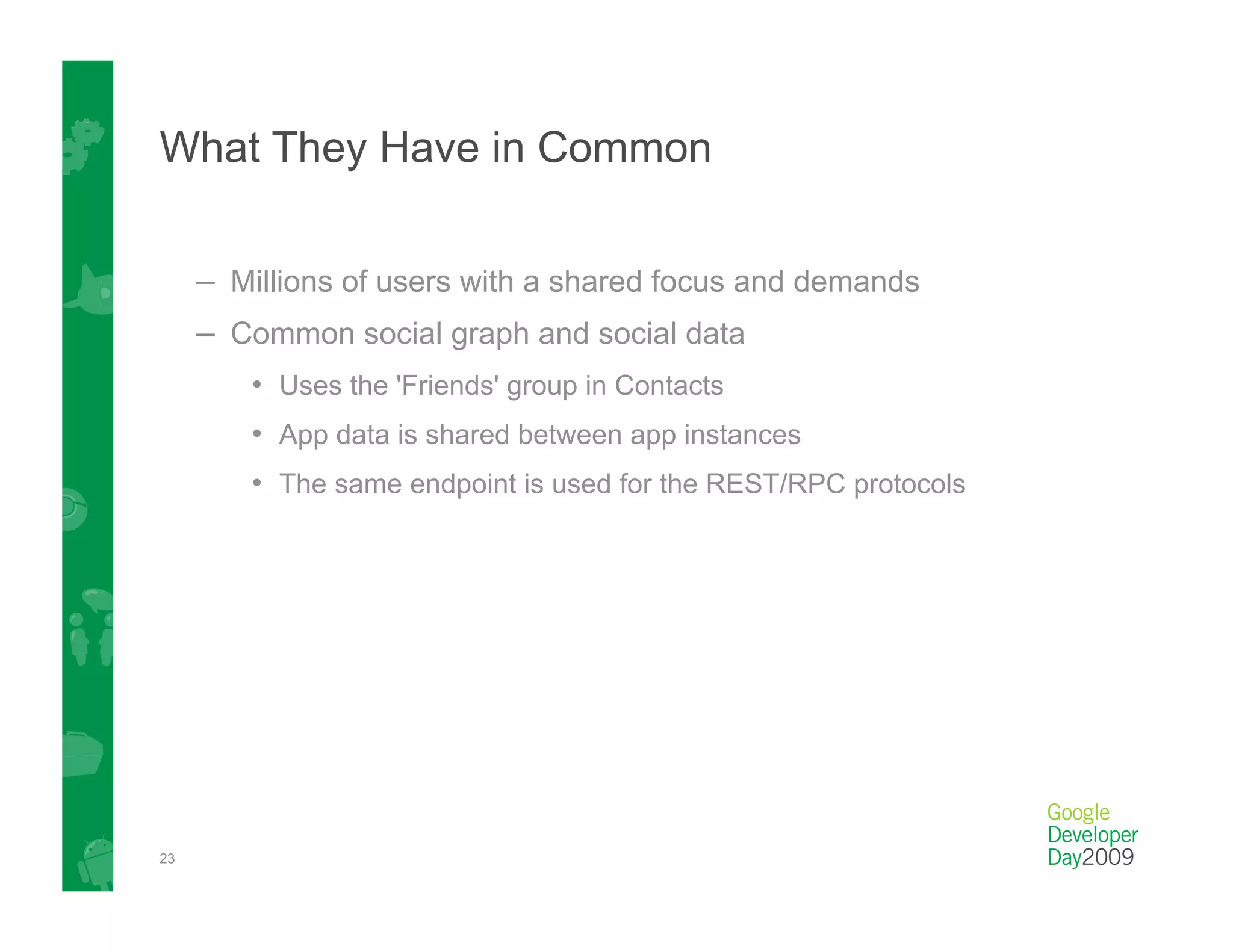 What They Have in Common

– Millions of users with a shared focus and demands

– Common social graph and social data

• Uses the 'Friends' group in Contacts

• App data is shared between app instances

• The same endpoint is used for the REST/RPC protocols

23

Google Developer Day2009